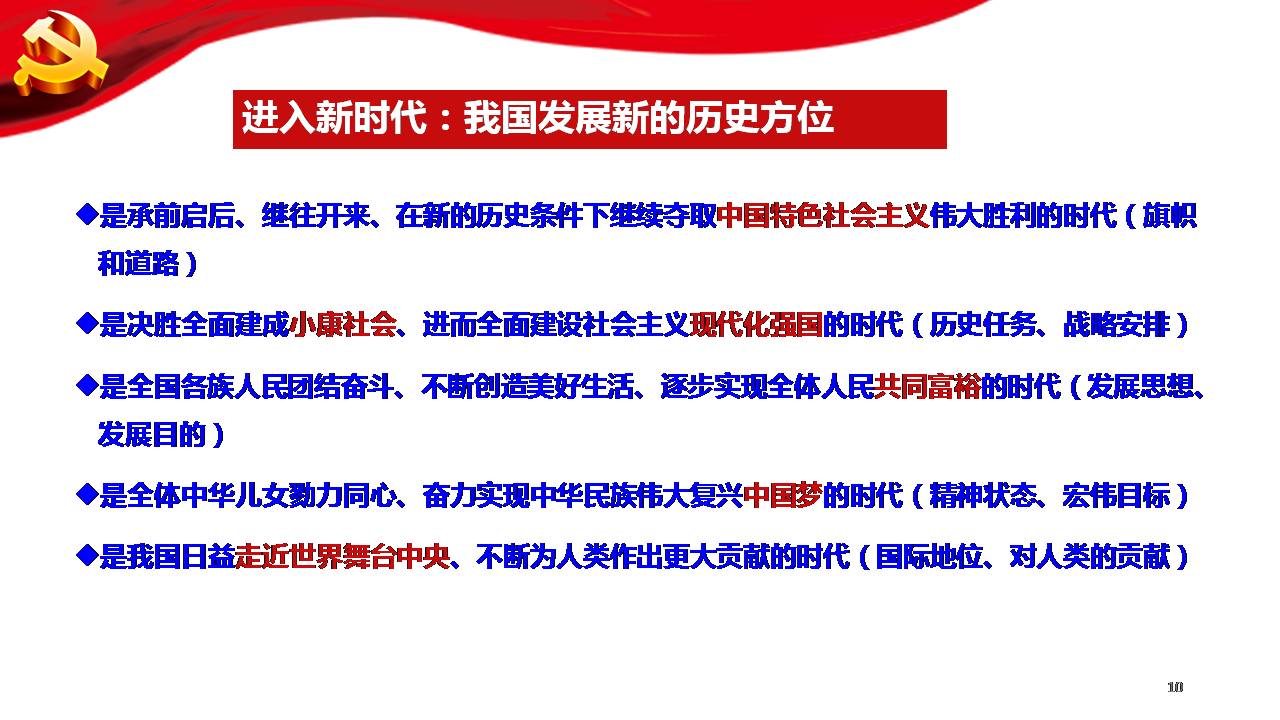 进入新时代：我国发展新的历史方位

◆是承前启后、继往开来、在新的历史条件下继续夺取中国特色社会主义伟大胜利的时代（旗帜和道路）

◆是决胜全面建成小康社会、进而全面建设社会主义现代化强国的时代（历史任务、战略安排）

◆是全国各族人民团结奋斗、不断创造美好生活、逐步实现全体人民共同富裕的时代（发展思想、发展目的）

◆是全体中华儿女勠力同心、奋力实现中华民族伟大复兴中国梦的时代（精神状态、宏伟目标）

◆是我国日益走近世界舞台中央、不断为人类作出更大贡献的时代（国际地位、对人类的贡献）

10